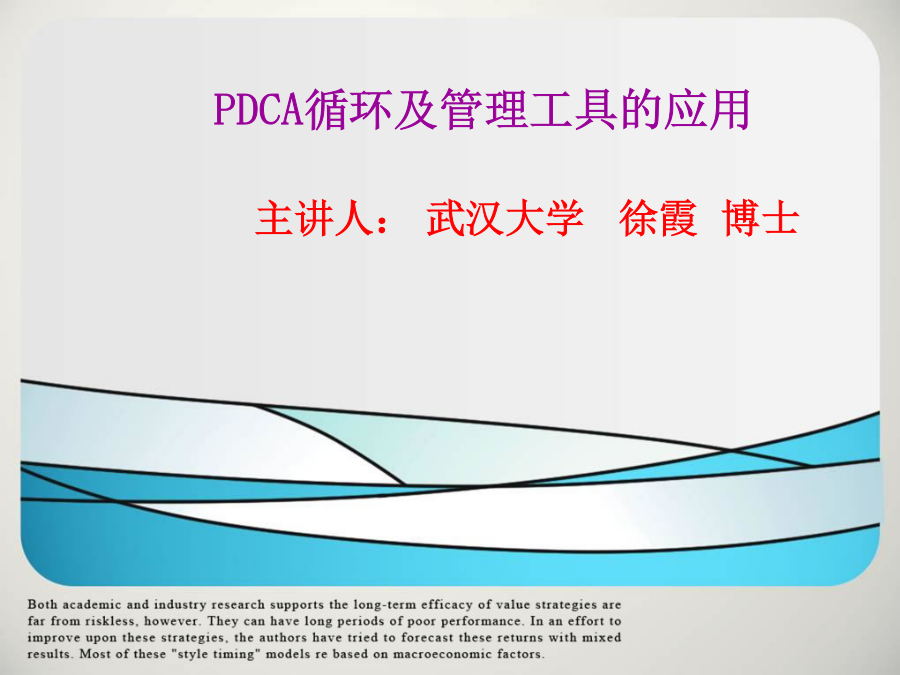 PDCA循环及管理工具的应用

主讲人： 武汉大学 徐霞 博士

Both academic and industry research supports the long-term efficacy of value strategies are far from riskless, however. They can have long periods of poor performance. In an effort to improve upon these strategies, the authors have tried to forecast these returns with mixed results. Most of these "style timing" models re based on macroeconomic factors.